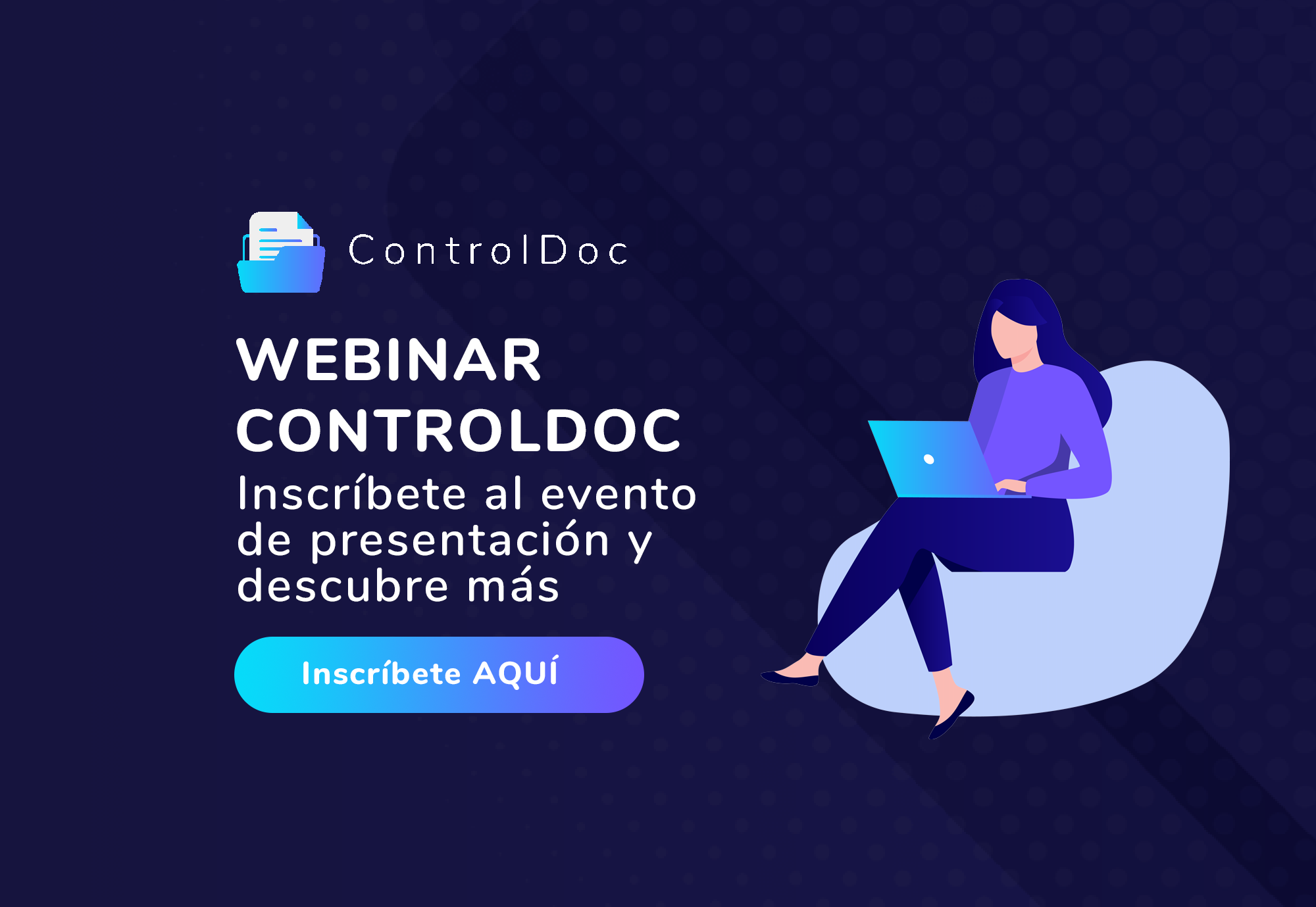 ControlDoc

WEBINAR CONTROLDOC

Inscríbete al evento de presentación y descubre más

Inscríbete AQUÍ